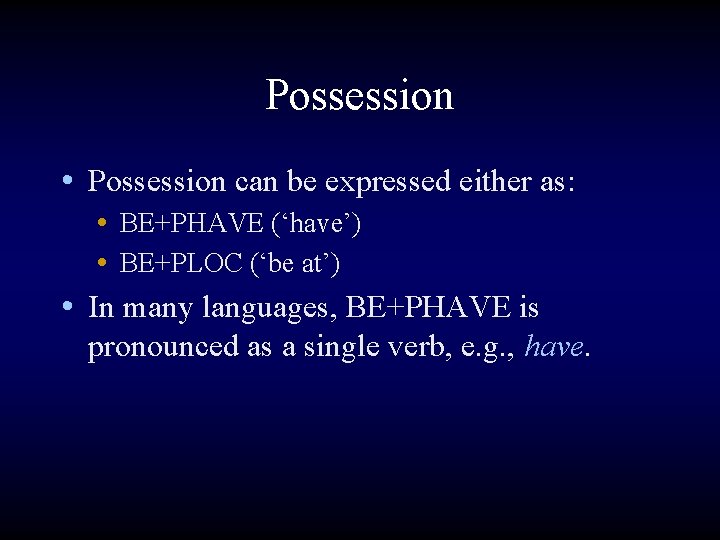 Possession

• Possession can be expressed either as:
  • BE+PHAVE (‘have’)
  • BE+PLOC (‘be at’)
• In many languages, BE+PHAVE is pronounced as a single verb, e.g., have.